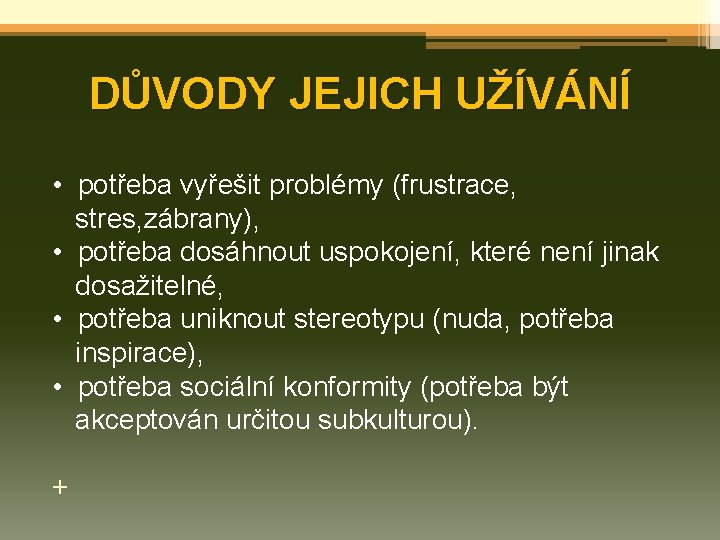 DŮVODY JEJICH UŽÍVÁNÍ

• potřeba vyřešit problémy (frustrace, stres,zábrany),
• potřeba dosáhnout uspokojení, které není jinak dosažitelné,
• potřeba uniknout stereotypu (nuda, potřeba inspirace),
• potřeba sociální konformity (potřeba být akceptován určitou subkulturou).

+